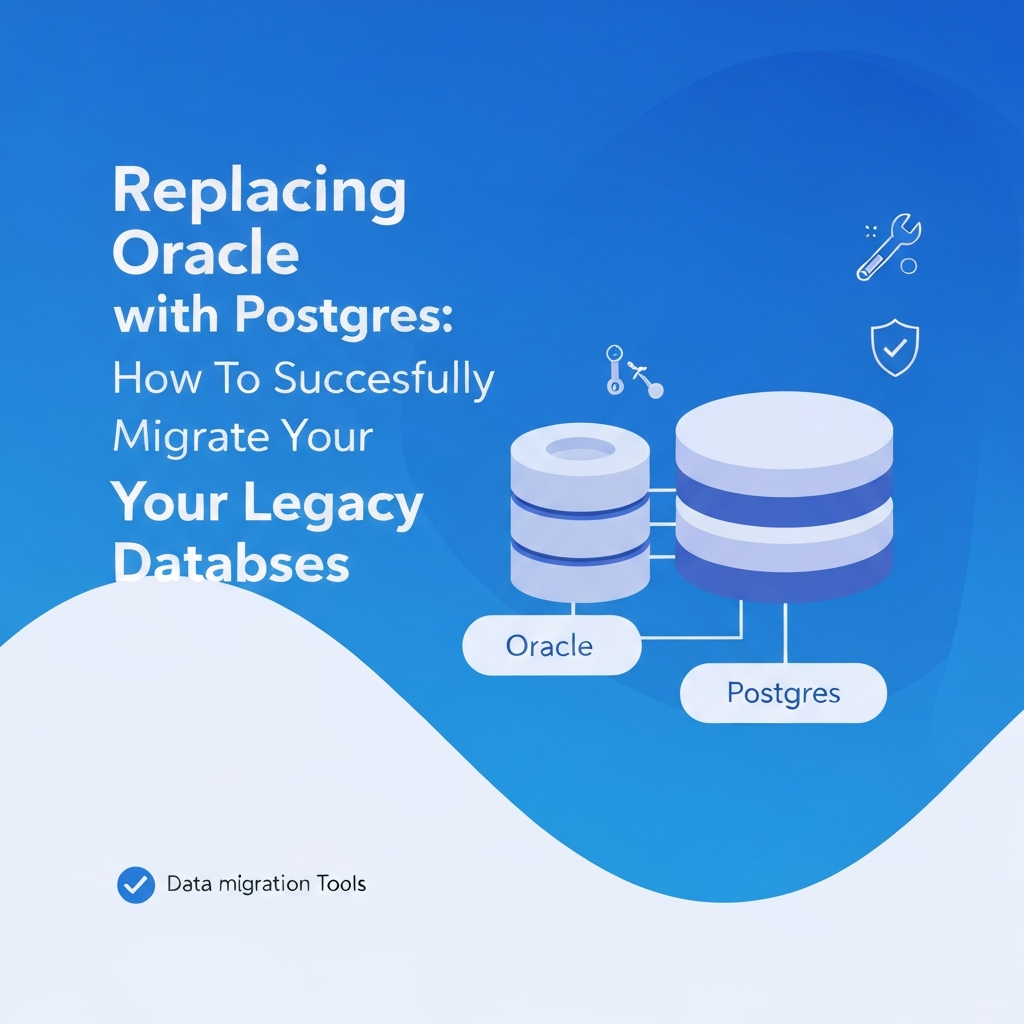 Replacing Oracle with Postgres: How To Succesfully Migrate Your Your Legacy Databses

Oracle

Postgres

Data migration Tools